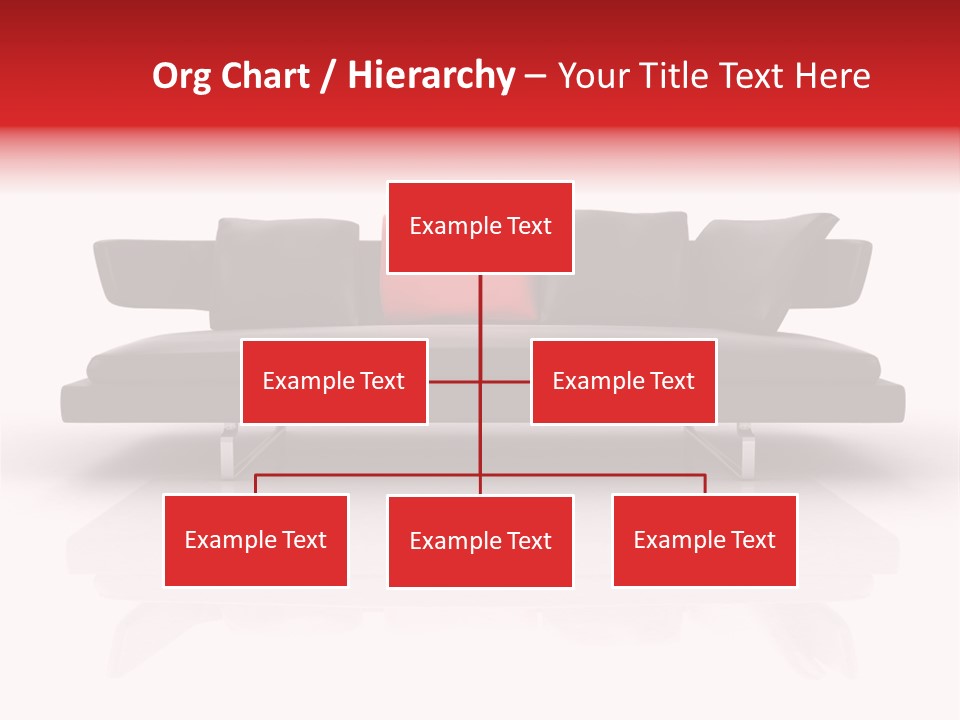 Org Chart / Hierarchy – Your Title Text Here

Example Text

Example Text

Example Text

Example Text

Example Text

Example Text